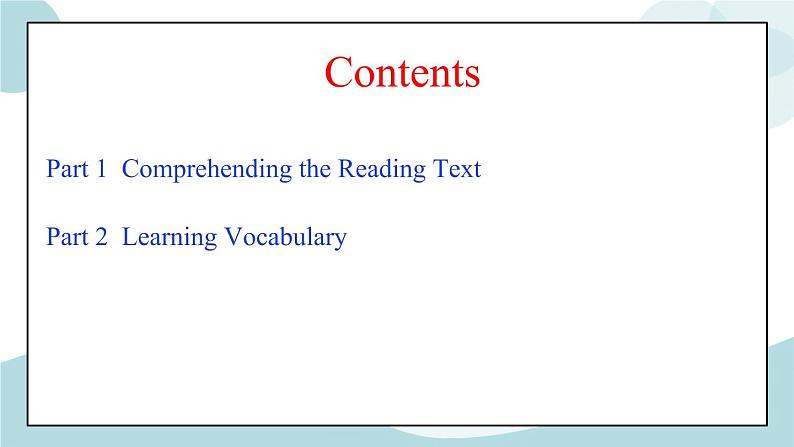 Contents

Part 1 Comprehending the Reading Text

Part 2 Learning Vocabulary